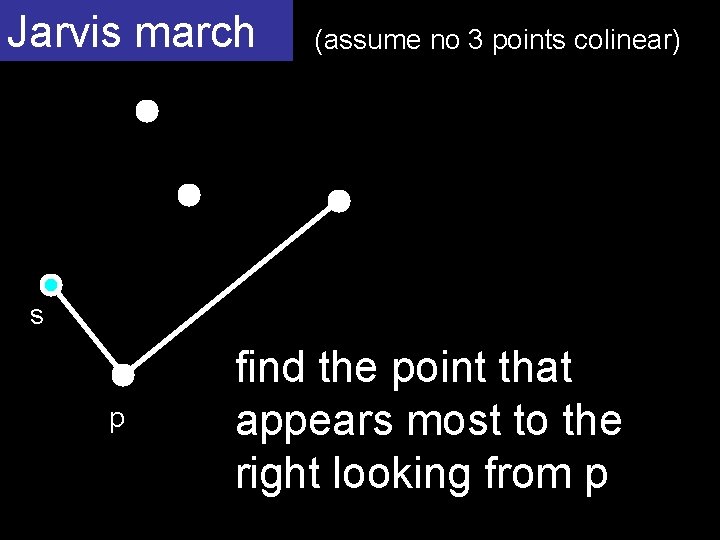 Jarvis march

(assume no 3 points colinear)

s

p

find the point that appears most to the right looking from p